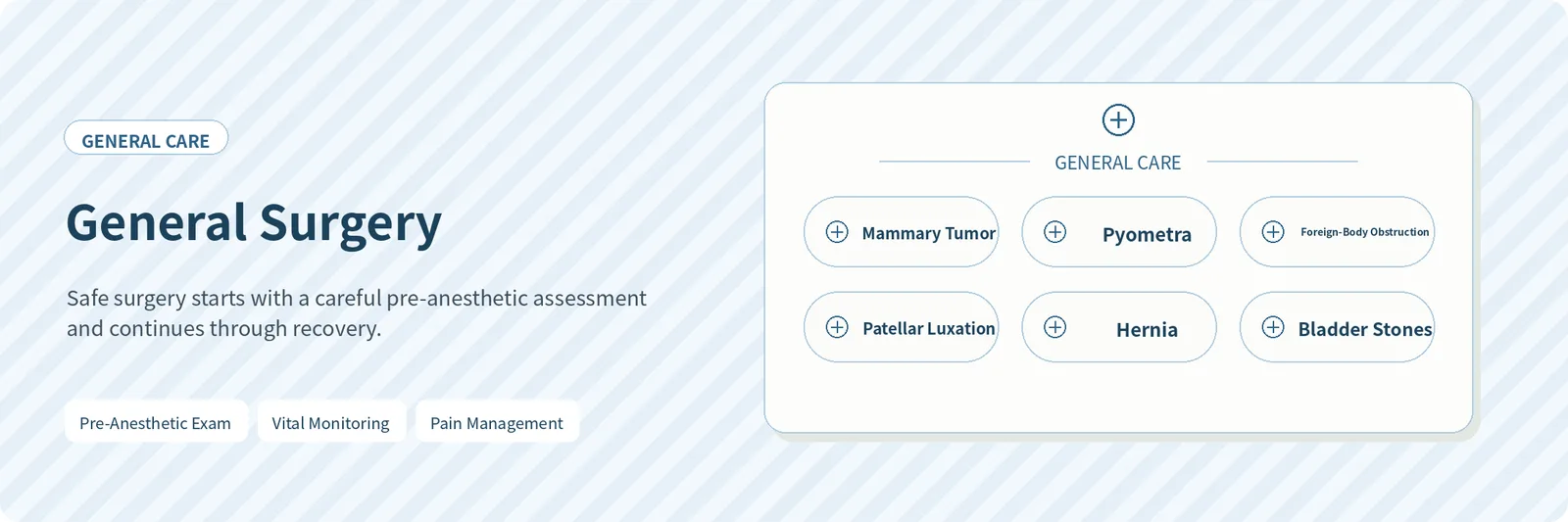 GENERAL CARE

General Surgery

Safe surgery starts with a careful pre-anesthetic assessment and continues through recovery.

Pre-Anesthetic Exam

Vital Monitoring

Pain Management

GENERAL CARE

Mammary Tumor

Pyometra

Foreign-Body Obstruction

Patellar Luxation

Hernia

Bladder Stones